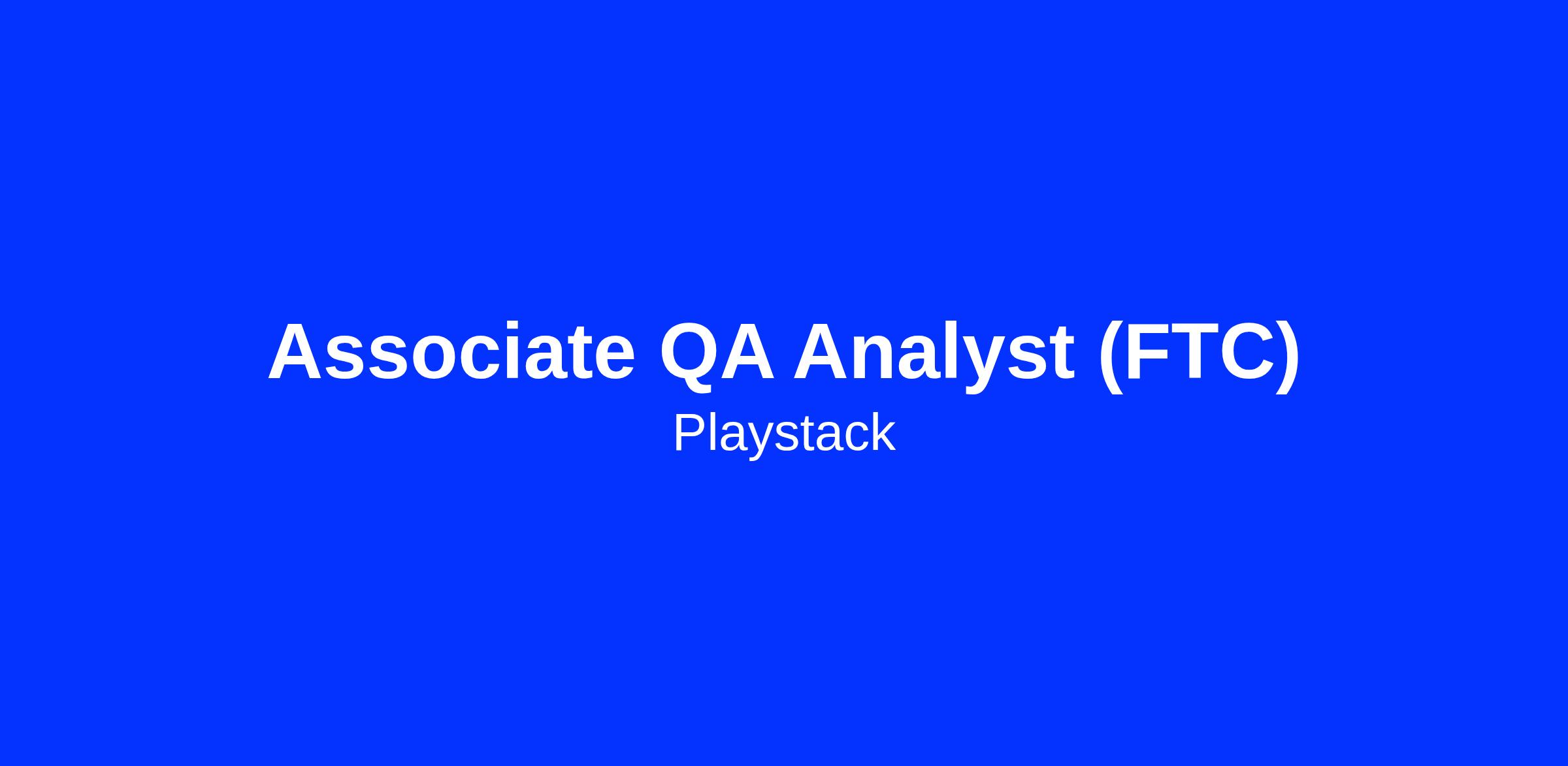 Associate QA Analyst (FTC)
Playstack